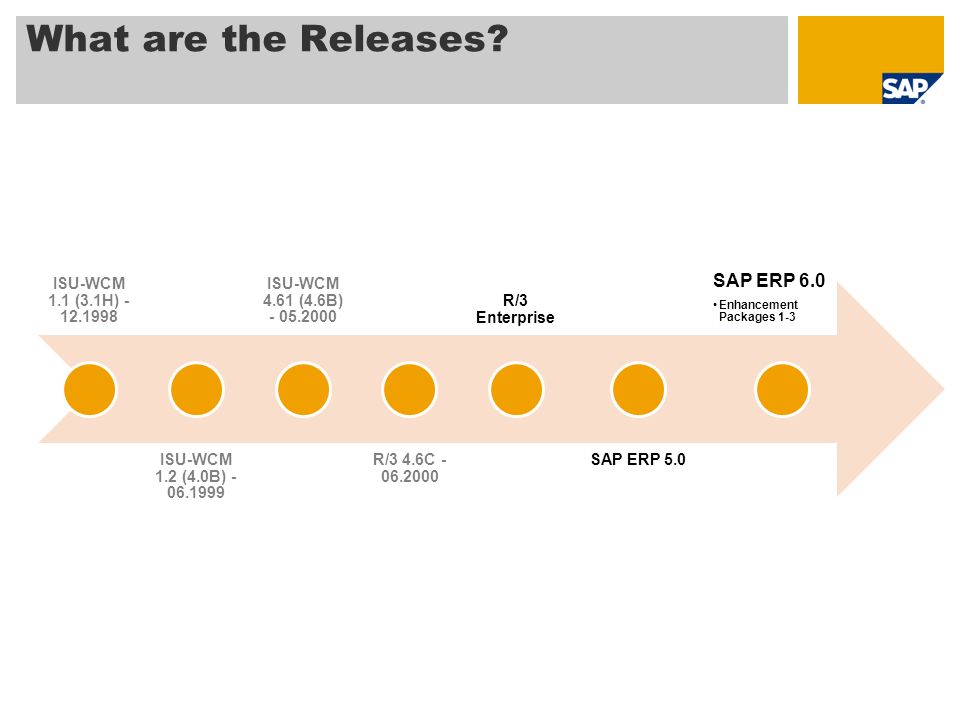 What are the Releases?

SAP

ISU-WCM 1.1 (3.1H) - 12.1998

ISU-WCM 1.2 (4.0B) - 06.1999

ISU-WCM 4.61 (4.6B) - 05.2000

R/3 4.6C - 06.2000

R/3 Enterprise

SAP ERP 5.0

SAP ERP 6.0
• Enhancement Packages 1-3